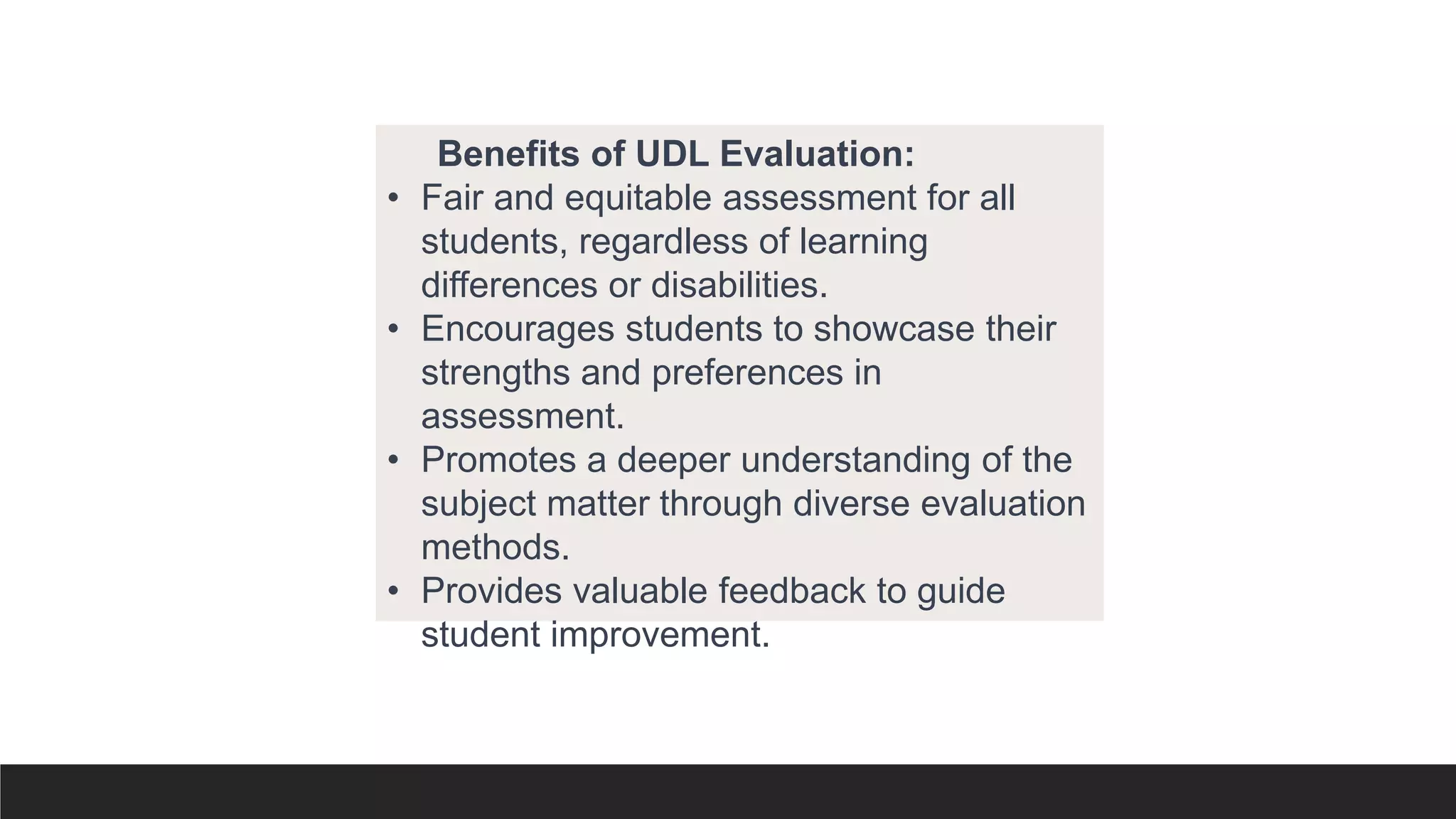 Benefits of UDL Evaluation:

• Fair and equitable assessment for all students, regardless of learning differences or disabilities.
• Encourages students to showcase their strengths and preferences in assessment.
• Promotes a deeper understanding of the subject matter through diverse evaluation methods.
• Provides valuable feedback to guide student improvement.